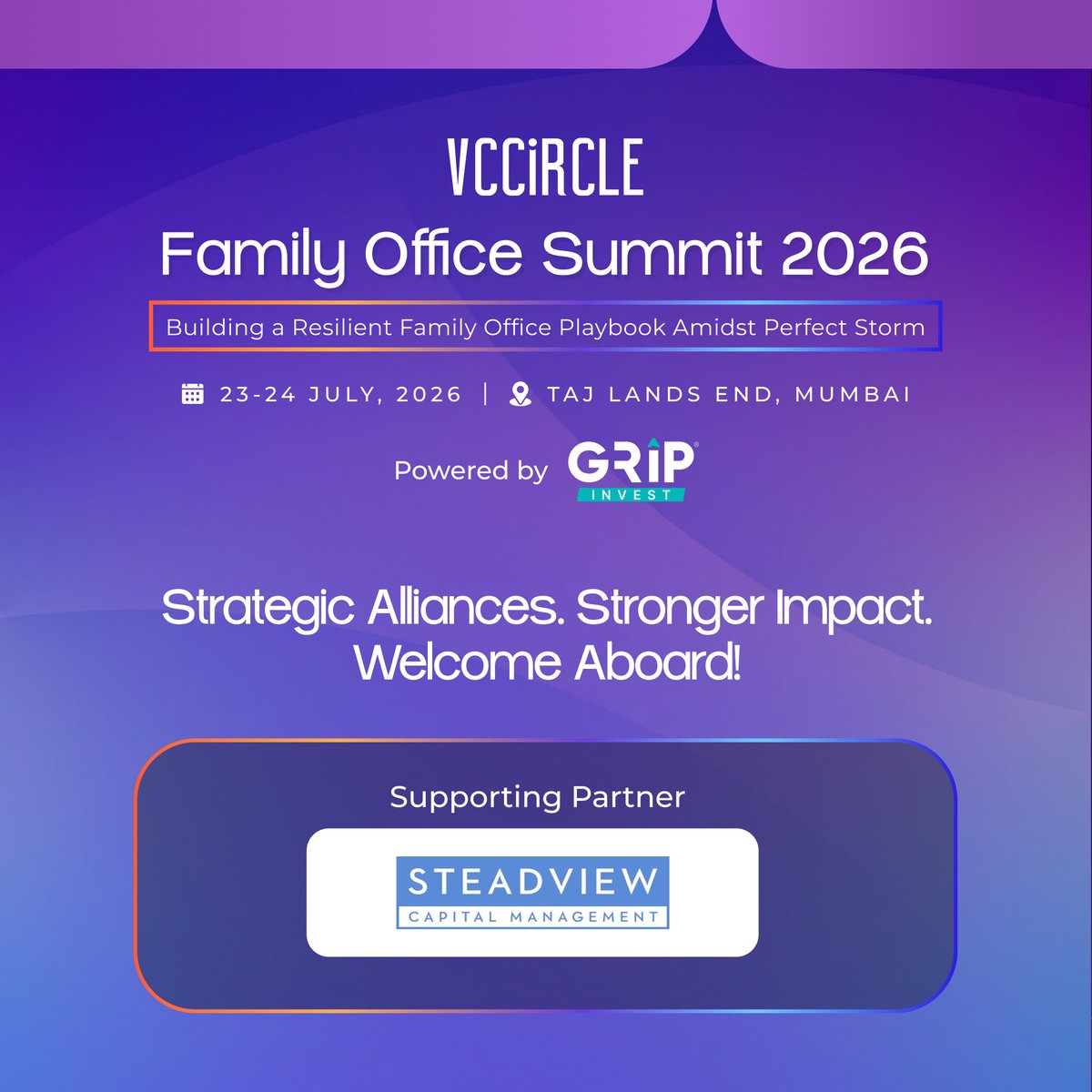 VCCiRCLE
Family Office Summit 2026

Building a Resilient Family Office Playbook Amidst Perfect Storm

23-24 JULY, 2026 | TAJ LANDS END, MUMBAI

Powered by GRIP INVEST

Strategic Alliances. Stronger Impact. Welcome Aboard!

Supporting Partner

STEADVIEW
CAPITAL MANAGEMENT